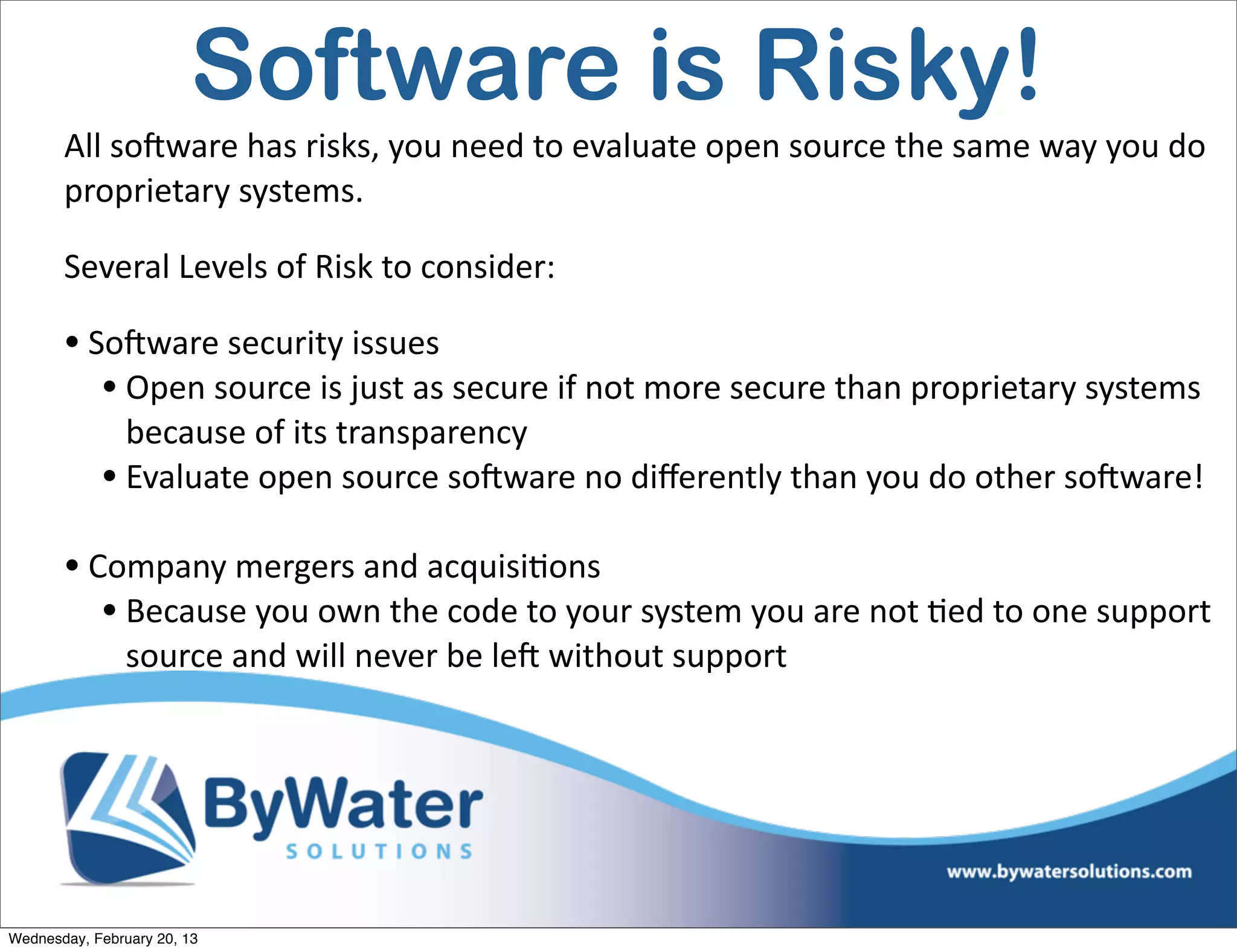 Software is Risky!

All software has risks, you need to evaluate open source the same way you do proprietary systems.

Several Levels of Risk to consider:

• Software security issues
  • Open source is just as secure if not more secure than proprietary systems because of its transparency
  • Evaluate open source software no differently than you do other software!

• Company mergers and acquisitions
  • Because you own the code to your system you are not tied to one support source and will never be left without support

ByWater SOLUTIONS

www.bywatersolutions.com

Wednesday, February 20, 13